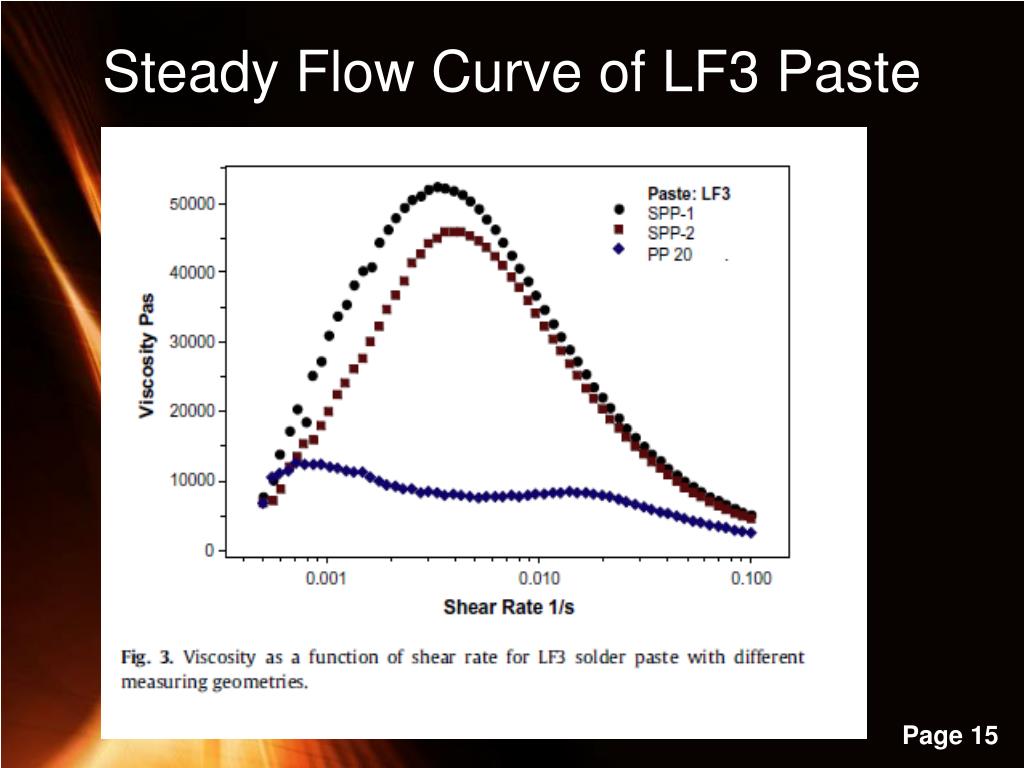 Steady Flow Curve of LF3 Paste

Paste: LF3
SPP-1
SPP-2
PP 20

Viscosity Pas

50000
40000
30000
20000
10000
0

0.001
0.010
0.100

Shear Rate 1/s

Fig. 3. Viscosity as a function of shear rate for LF3 solder paste with different measuring geometries.

Page 15